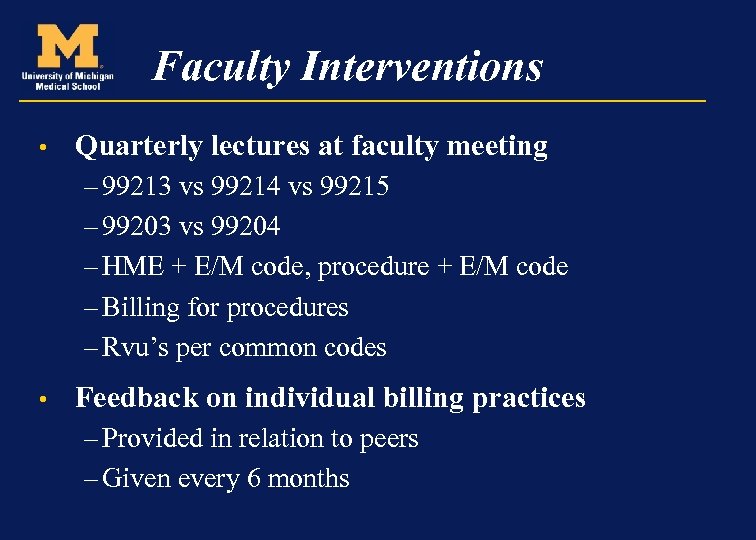 M
University of Michigan
Medical School

Faculty Interventions

• Quarterly lectures at faculty meeting
– 99213 vs 99214 vs 99215
– 99203 vs 99204
– HME + E/M code, procedure + E/M code
– Billing for procedures
– Rvu's per common codes

• Feedback on individual billing practices
– Provided in relation to peers
– Given every 6 months